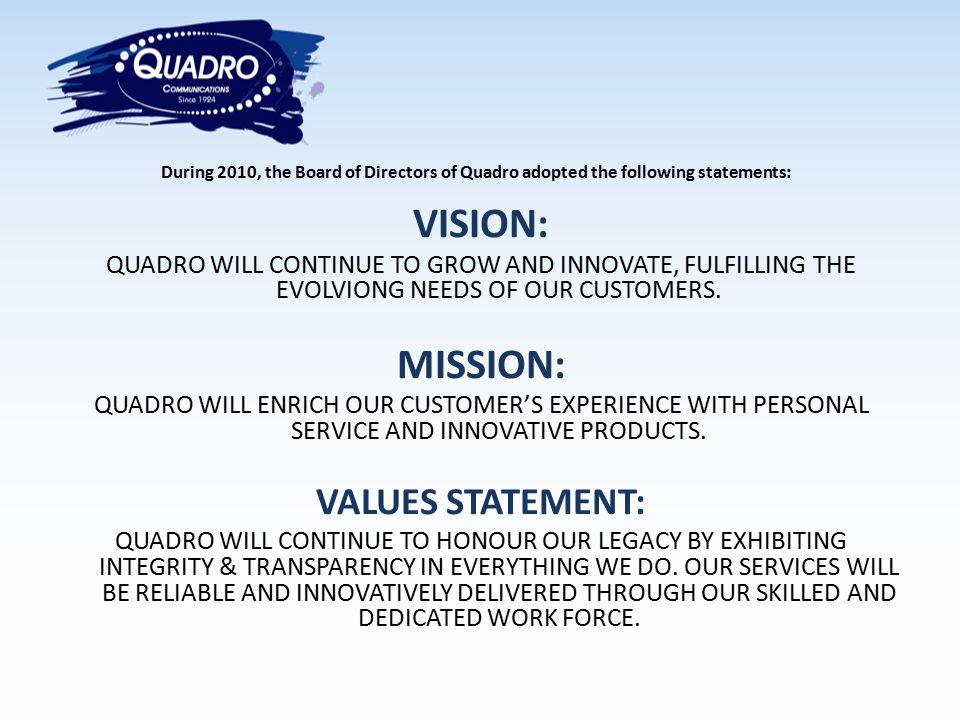 QUADRO
COMMUNICATIONS
Since 1924

During 2010, the Board of Directors of Quadro adopted the following statements:

VISION:

QUADRO WILL CONTINUE TO GROW AND INNOVATE, FULFILLING THE EVOLVIONG NEEDS OF OUR CUSTOMERS.

MISSION:

QUADRO WILL ENRICH OUR CUSTOMER'S EXPERIENCE WITH PERSONAL SERVICE AND INNOVATIVE PRODUCTS.

VALUES STATEMENT:

QUADRO WILL CONTINUE TO HONOUR OUR LEGACY BY EXHIBITING INTEGRITY & TRANSPARENCY IN EVERYTHING WE DO. OUR SERVICES WILL BE RELIABLE AND INNOVATIVELY DELIVERED THROUGH OUR SKILLED AND DEDICATED WORK FORCE.